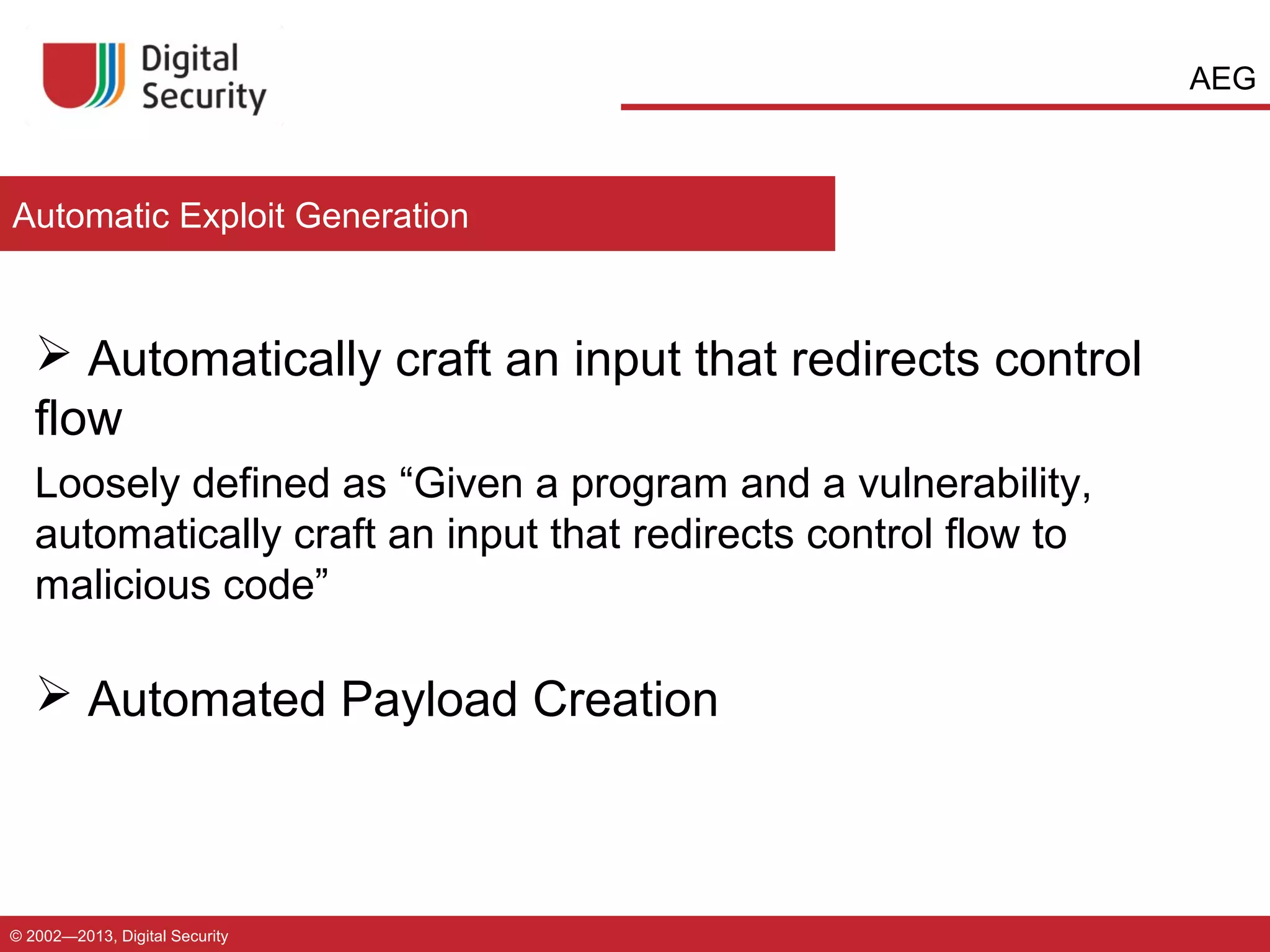 Digital Security

AEG

Automatic Exploit Generation

➢ Automatically craft an input that redirects control flow

Loosely defined as “Given a program and a vulnerability, automatically craft an input that redirects control flow to malicious code”

➢ Automated Payload Creation

© 2002—2013, Digital Security